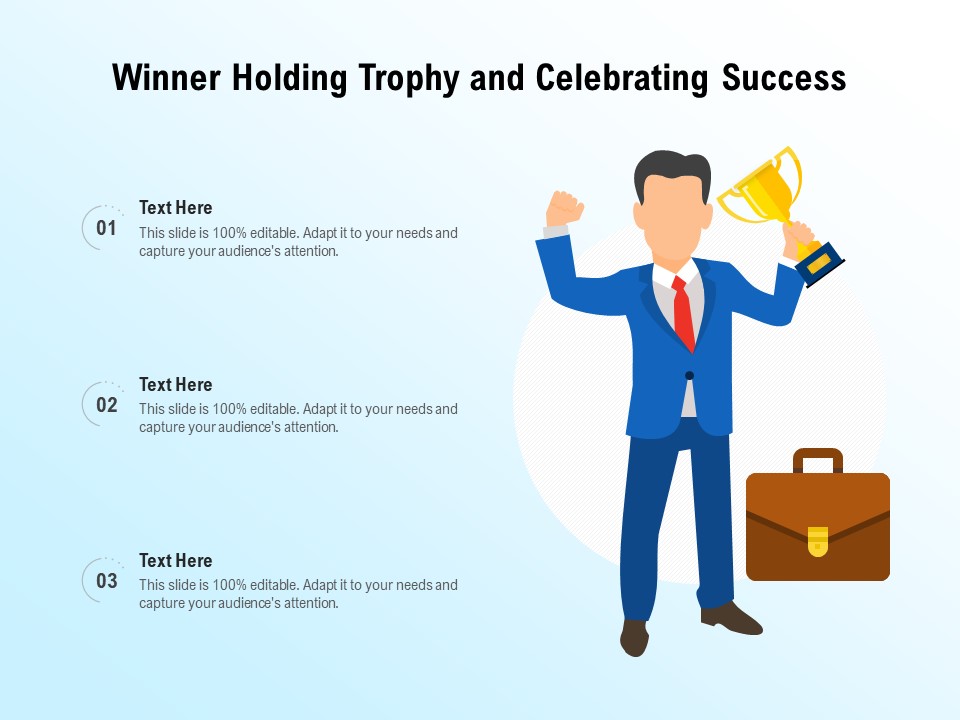 Winner Holding Trophy and Celebrating Success

01
Text Here
This slide is 100% editable. Adapt it to your needs and capture your audience's attention.

02
Text Here
This slide is 100% editable. Adapt it to your needs and capture your audience's attention.

03
Text Here
This slide is 100% editable. Adapt it to your needs and capture your audience's attention.